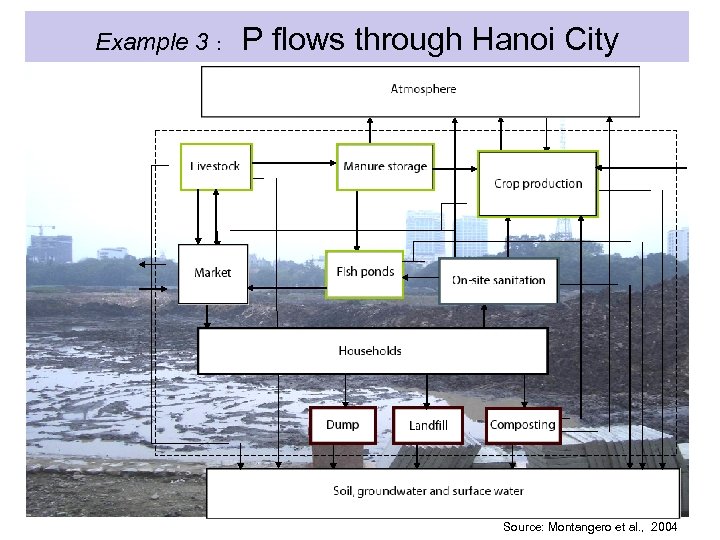 Example 3 : P flows through Hanoi City

Atmosphere

Livestock

Manure storage

Crop production

Market

Fish ponds

On-site sanitation

Households

Dump

Landfill

Composting

Soil, groundwater and surface water

Source: Montangero et al., 2004